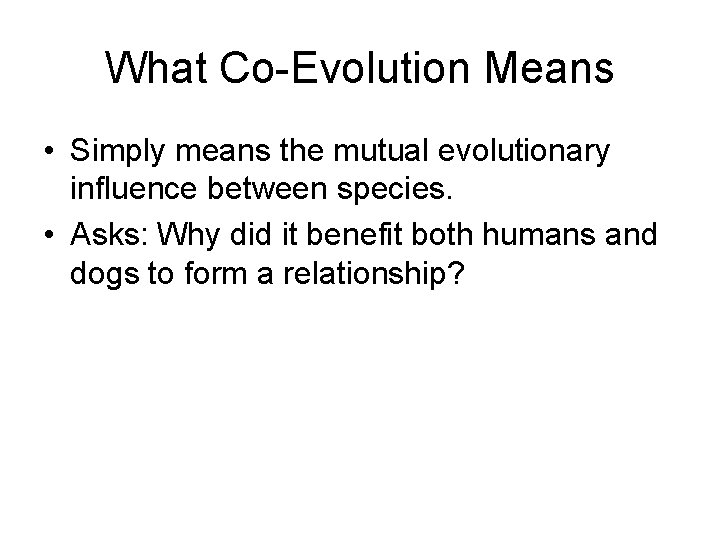 What Co-Evolution Means

• Simply means the mutual evolutionary influence between species.
• Asks: Why did it benefit both humans and dogs to form a relationship?